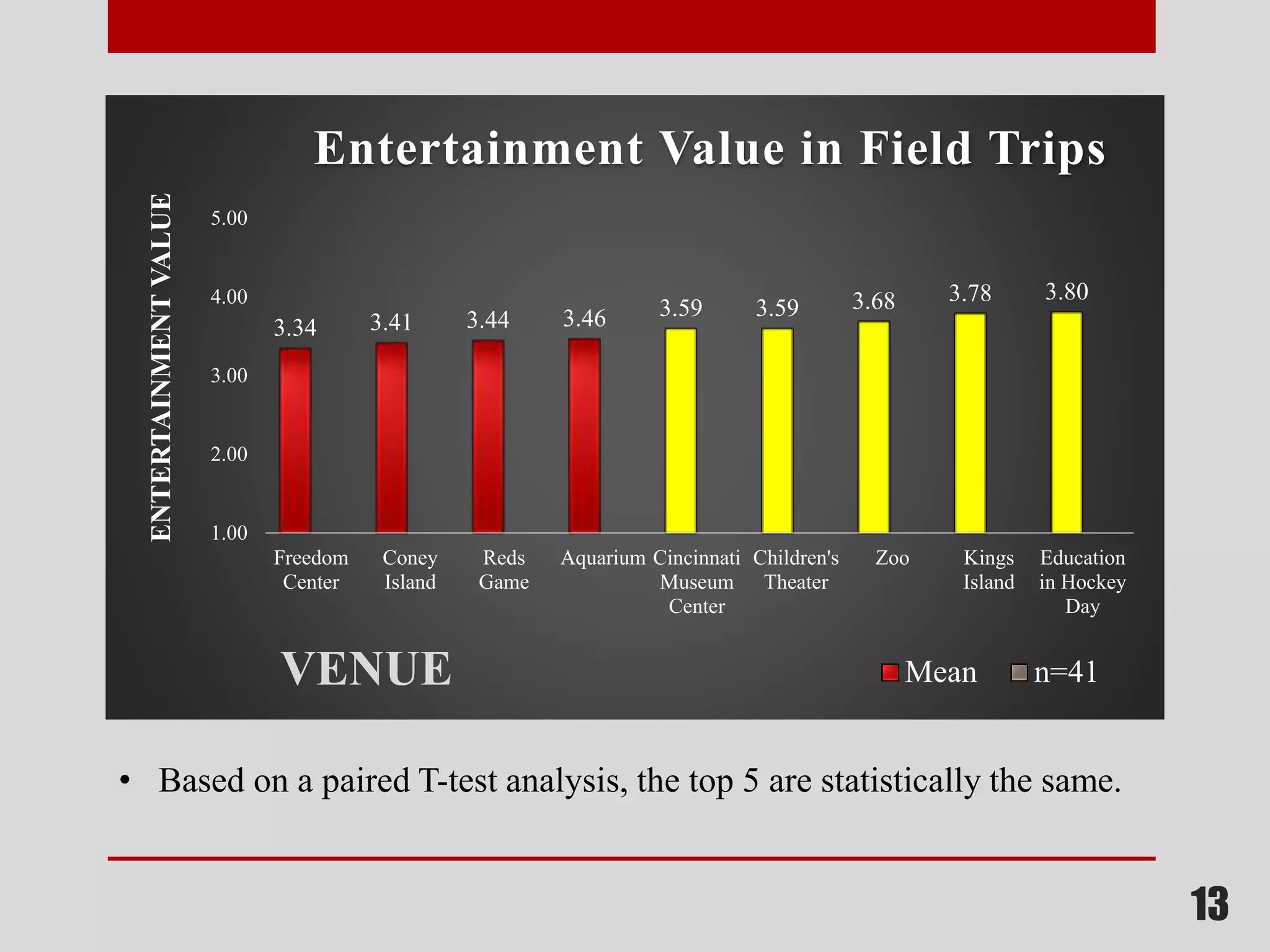 Entertainment Value in Field Trips

ENTERTAINMENT VALUE

5.00
4.00
3.00
2.00
1.00

3.34
3.41
3.44
3.46
3.59
3.59
3.68
3.78
3.80

Freedom Center
Coney Island
Reds Game
Aquarium
Cincinnati Museum Center
Children's Theater
Zoo
Kings Island
Education in Hockey Day

VENUE

Mean
n=41

• Based on a paired T-test analysis, the top 5 are statistically the same.

13